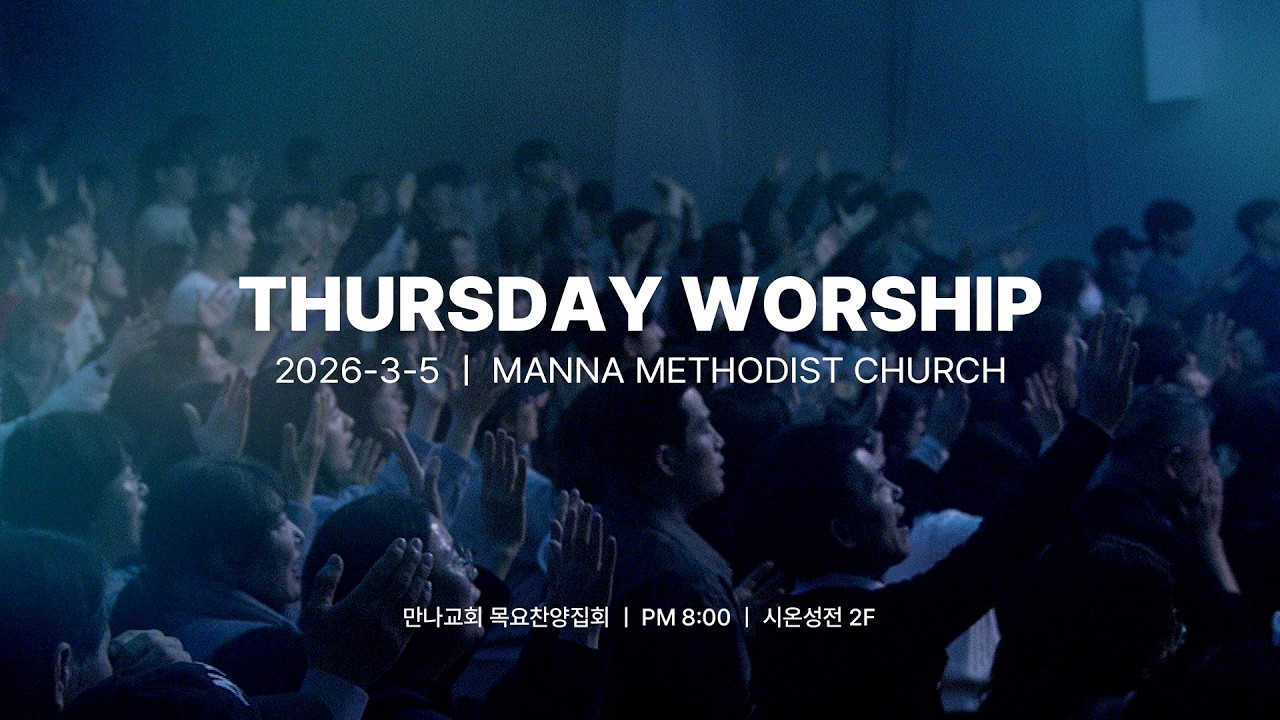 THURSDAY WORSHIP

2026-3-5 | MANNA METHODIST CHURCH

만나교회 목요찬양집회 | PM 8:00 | 시온성전 2F